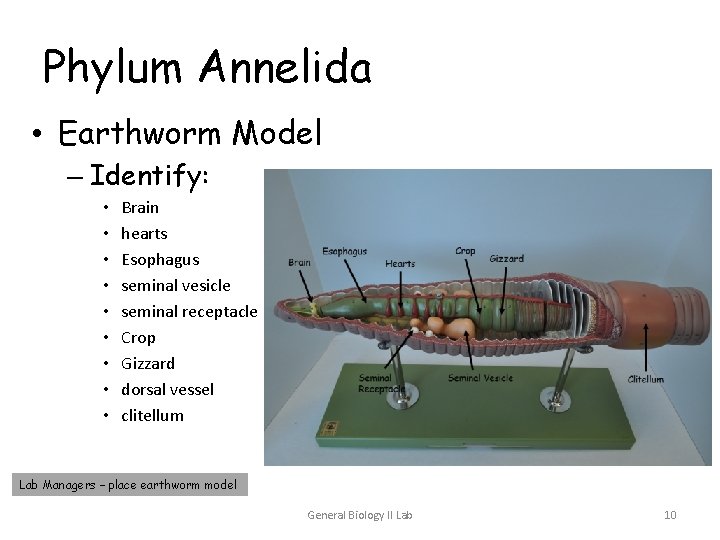 Phylum Annelida

• Earthworm Model
– Identify:
• Brain
• hearts
• Esophagus
• seminal vesicle
• seminal receptacle
• Crop
• Gizzard
• dorsal vessel
• clitellum

Brain
Esophagus
Hearts
Crop
Gizzard
Seminal Receptacle
Seminal Vesicle
Clitellum

Lab Managers – place earthworm model

General Biology II Lab

10